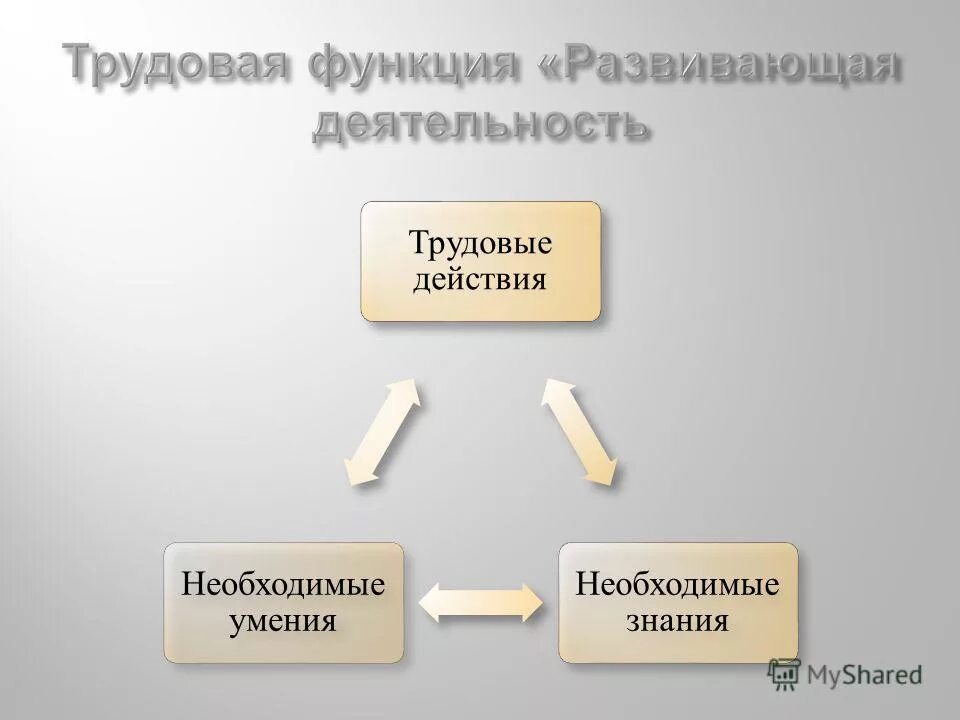 Трудовая функция «Развивающая деятельность

Трудовые действия

Необходимые умения

Необходимые знания

MyShared